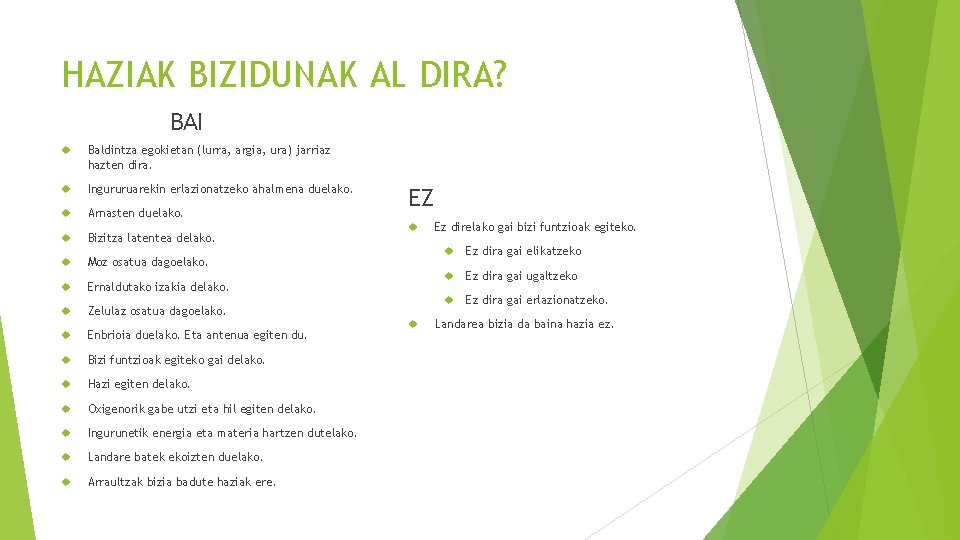 HAZIAK BIZIDUNAK AL DIRA?

BAI

Baldintza egokietan (lurra, argia, ura) jarriaz hazten dira.

Ingururuarekin erlazionatzeko ahalmena duelako.

Arnasten duelako.

Bizitza latentea delako.

Moz osatua dagoelako.

Ernaldutako izakia delako.

Zelulaz osatua dagoelako.

Enbrioia duelako. Eta antenua egiten du.

Bizi funtzioak egiteko gai delako.

Hazi egiten delako.

Oxigenorik gabe utzi eta hil egiten delako.

Ingurunetik energia eta materia hartzen dutelako.

Landare batek ekoizten duelako.

Arraultzak bizia badute haziak ere.

EZ

Ez direlako gai bizi funtzioak egiteko.

Ez dira gai elikatzeko

Ez dira gai ugaltzeko

Ez dira gai erlazionatzeko.

Landarea bizia da baina hazia ez.